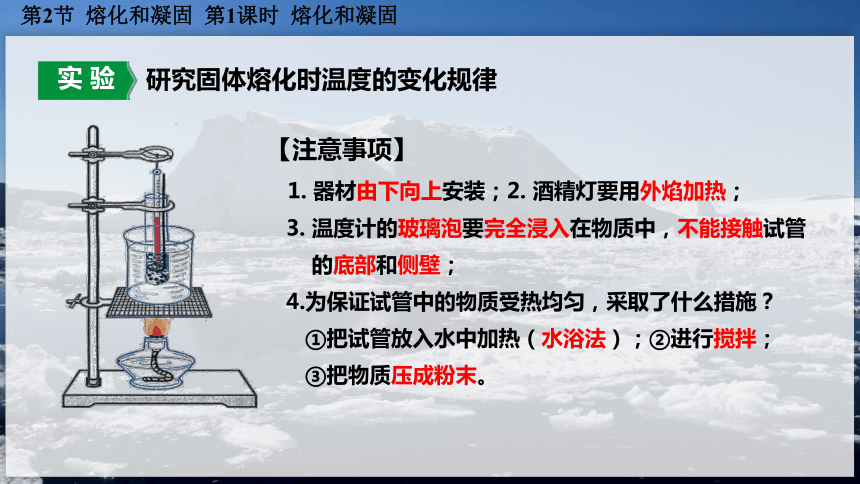 第2节 熔化和凝固 第1课时 熔化和凝固

实验 研究固体熔化时温度的变化规律

【注意事项】

1. 器材由下向上安装；2. 酒精灯要用外焰加热；

3. 温度计的玻璃泡要完全浸入在物质中，不能接触试管的底部和侧壁；

4.为保证试管中的物质受热均匀，采取了什么措施？

①把试管放入水中加热（水浴法）；②进行搅拌；

③把物质压成粉末。